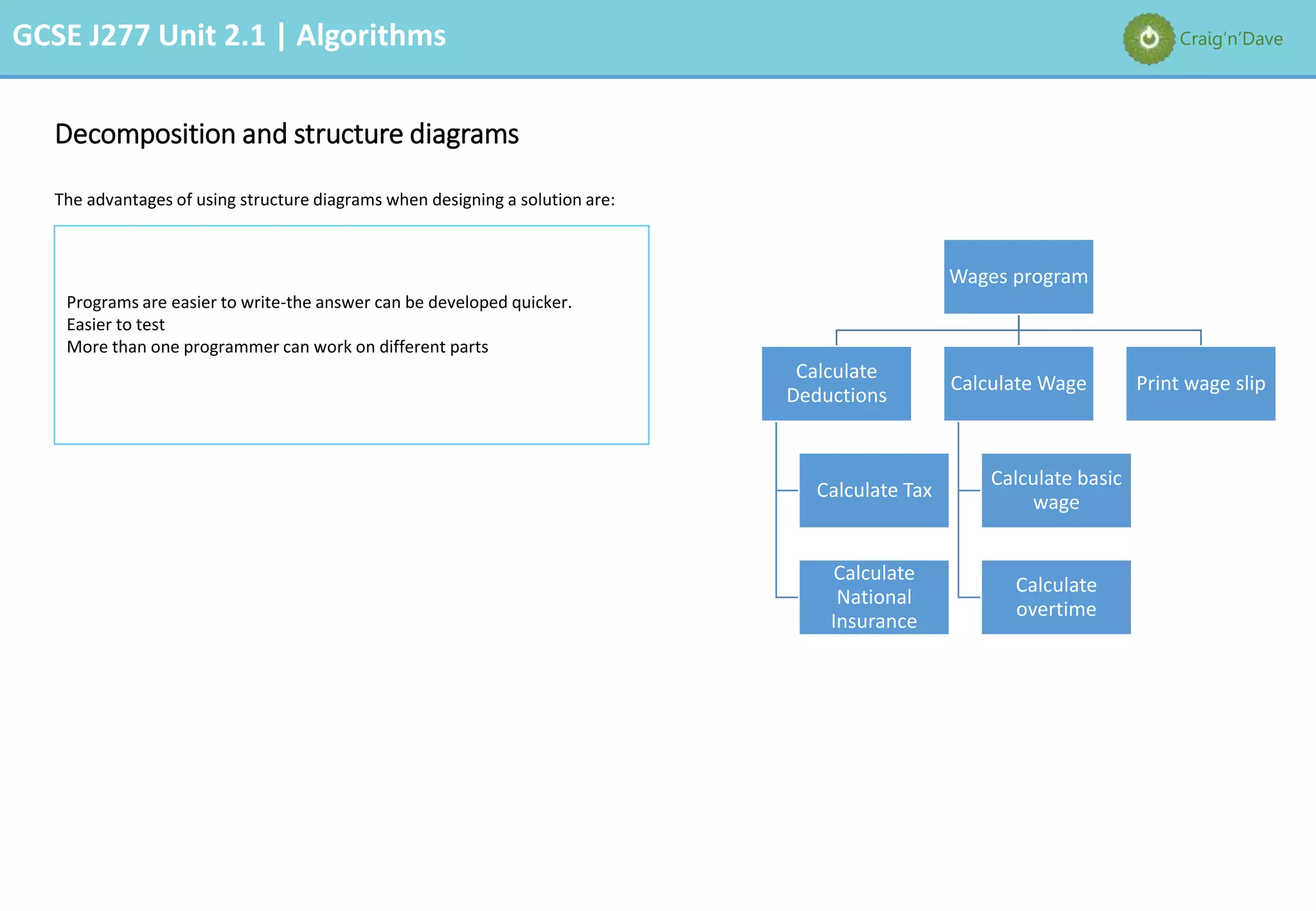 GCSE J277 Unit 2.1 | Algorithms

Craig'n'Dave

Decomposition and structure diagrams

The advantages of using structure diagrams when designing a solution are:

Programs are easier to write-the answer can be developed quicker.
Easier to test
More than one programmer can work on different parts

Wages program

Calculate Deductions

Calculate Wage

Print wage slip

Calculate Tax

Calculate National Insurance

Calculate basic wage

Calculate overtime